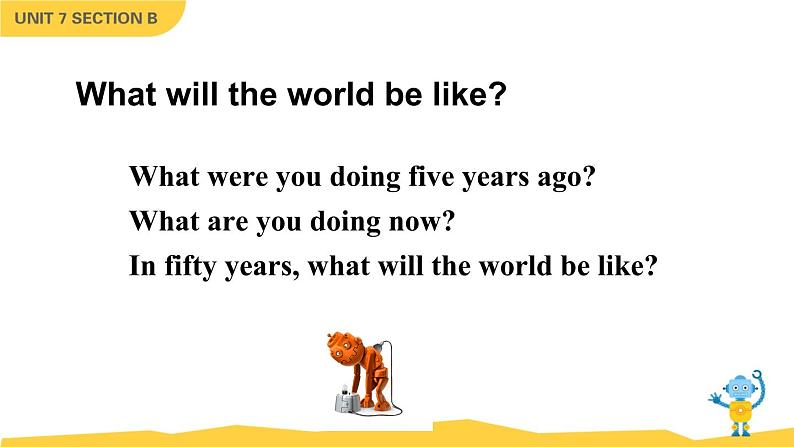 UNIT 7 SECTION B

What will the world be like?

What were you doing five years ago?
What are you doing now?
In fifty years, what will the world be like?